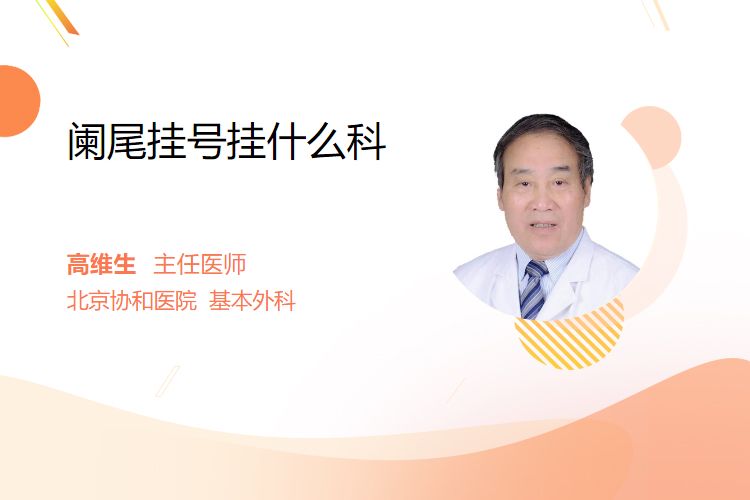 阑尾挂号挂什么科

高维生 主任医师
北京协和医院 基本外科